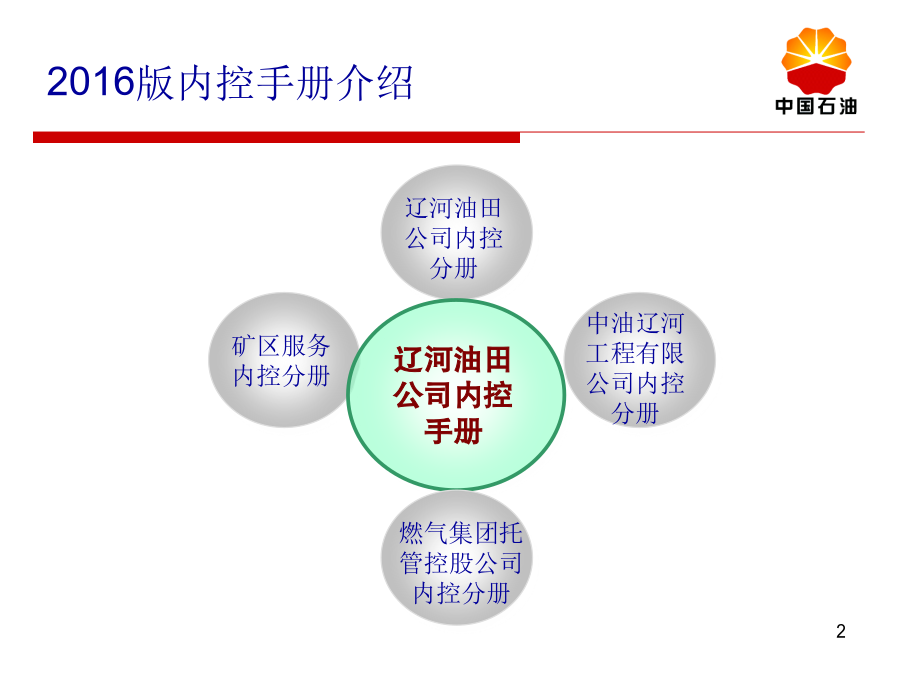 2016版内控手册介绍

中国石油

辽河油田公司内控分册

矿区服务内控分册

辽河油田公司内控手册

中油辽河工程有限公司内控分册

燃气集团托管控股公司内控分册

2